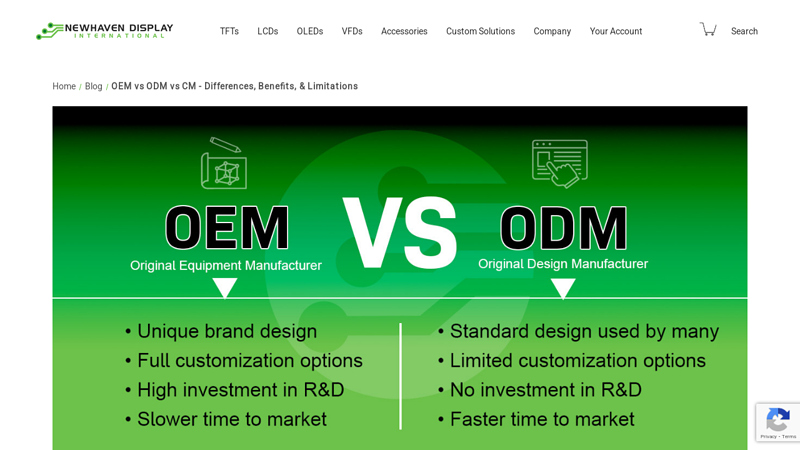 NEWHAVEN DISPLAY
INTERNATIONAL

TFTs LCDs OLEDs VFDs Accessories Custom Solutions Company Your Account Search

Home / Blog / OEM vs ODM vs CM - Differences, Benefits, & Limitations

OEM
Original Equipment Manufacturer

VS

ODM
Original Design Manufacturer

• Unique brand design
• Full customization options
• High investment in R&D
• Slower time to market

• Standard design used by many
• Limited customization options
• No investment in R&D
• Faster time to market

Privacy - Terms